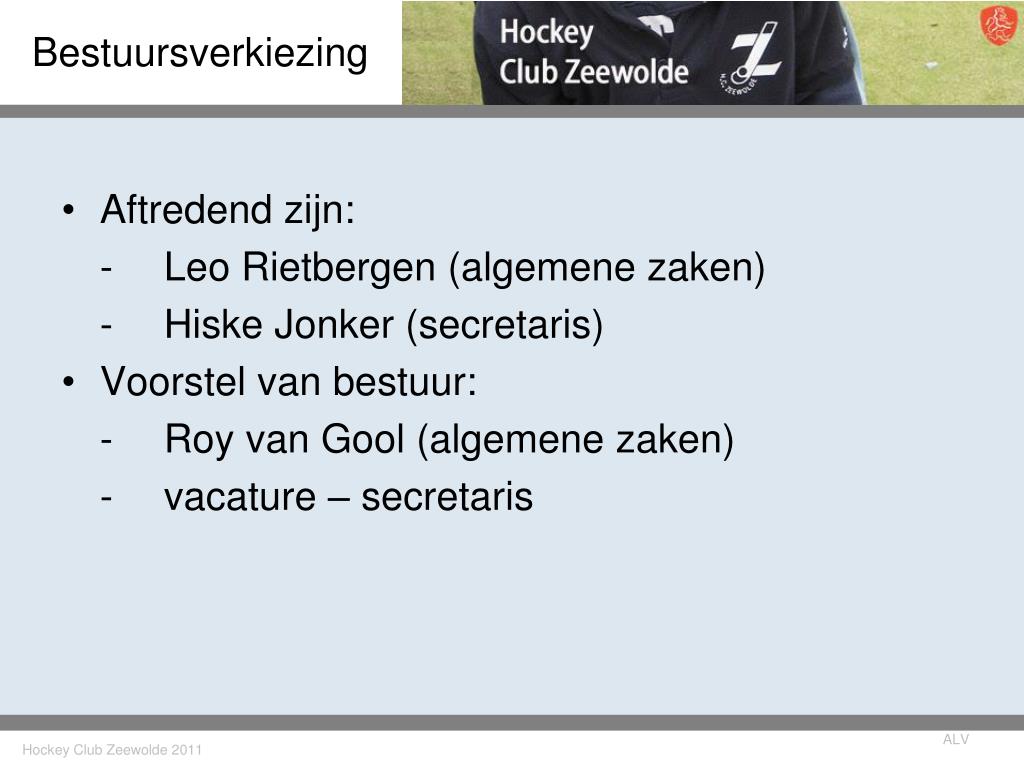 Bestuursverkiezing

Hockey Club Zeewolde

H.C. ZEEWOLDE

• Aftredend zijn:
- Leo Rietbergen (algemene zaken)
- Hiske Jonker (secretaris)
• Voorstel van bestuur:
- Roy van Gool (algemene zaken)
- vacature – secretaris

ALV

Hockey Club Zeewolde 2011